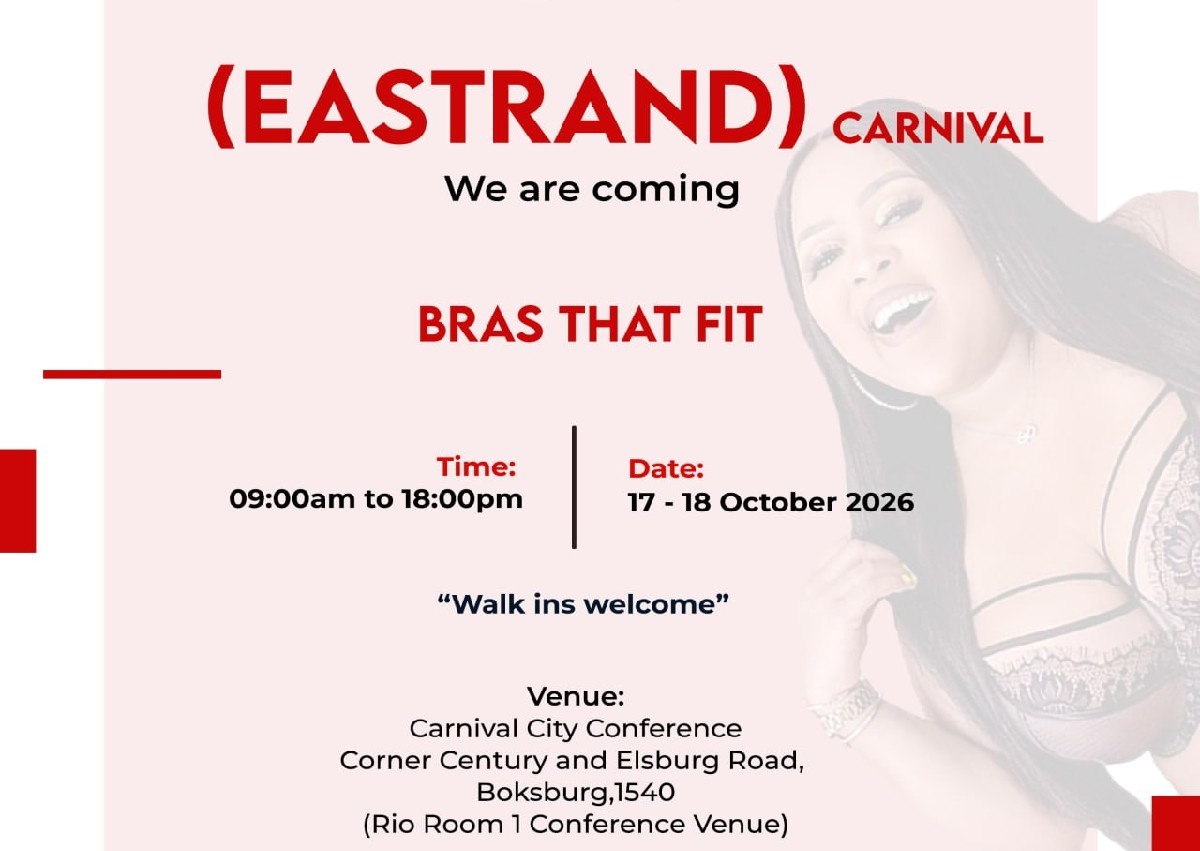 (EASTRAND) CARNIVAL

We are coming

BRAS THAT FIT

Time:
09:00am to 18:00pm

Date:
17 - 18 October 2026

"Walk ins welcome"

Venue:
Carnival City Conference
Corner Century and Elsburg Road,
Boksburg,1540
(Rio Room 1 Conference Venue)